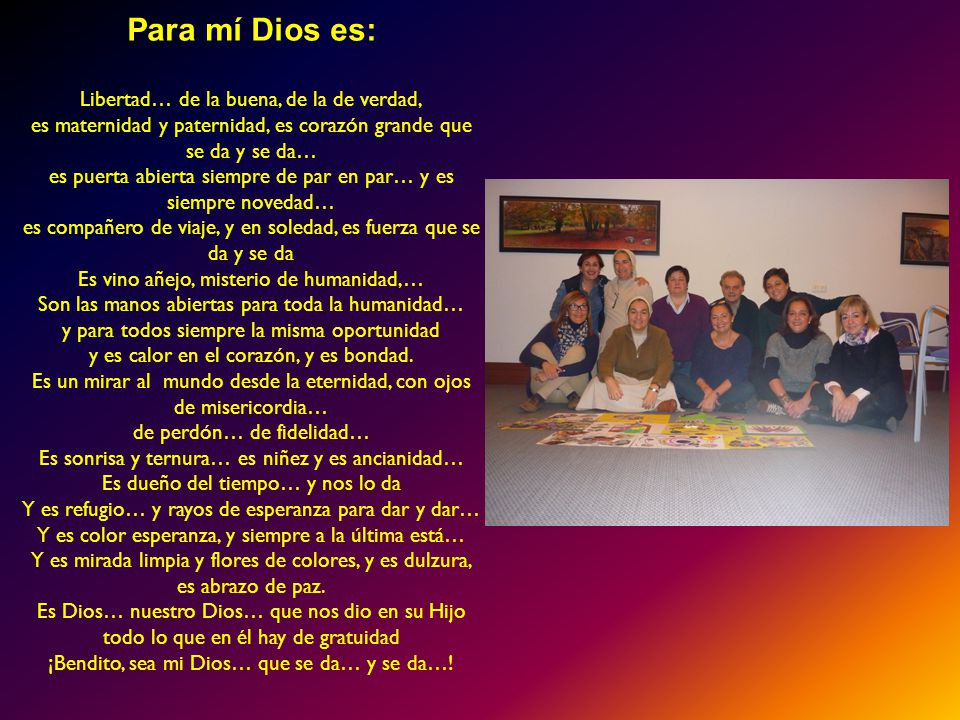 Para mí Dios es:

Libertad… de la buena, de la de verdad,
es maternidad y paternidad, es corazón grande que se da y se da…
es puerta abierta siempre de par en par… y es siempre novedad…
es compañero de viaje, y en soledad, es fuerza que se da y se da
Es vino añejo, misterio de humanidad,…
Son las manos abiertas para toda la humanidad…
y para todos siempre la misma oportunidad
y es calor en el corazón, y es bondad.
Es un mirar al mundo desde la eternidad, con ojos de misericordia…
de perdón… de fidelidad…
Es sonrisa y ternura… es niñez y es ancianidad…
Es dueño del tiempo… y nos lo da
Y es refugio… y rayos de esperanza para dar y dar…
Y es color esperanza, y siempre a la última está…
Y es mirada limpia y flores de colores, y es dulzura, es abrazo de paz.
Es Dios… nuestro Dios… que nos dio en su Hijo todo lo que en él hay de gratuidad
¡Bendito, sea mi Dios… que se da… y se da…!